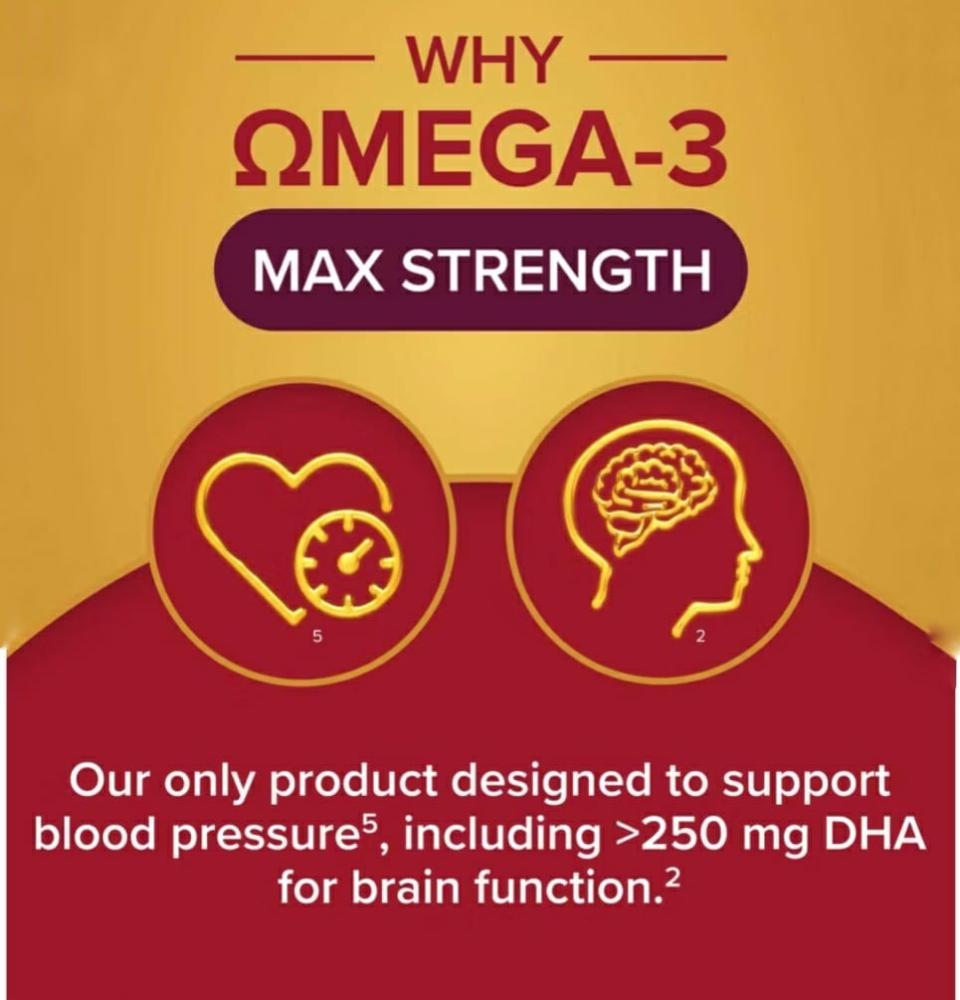 WHY
ΩMEGA-3
MAX STRENGTH

5

2

Our only product designed to support blood pressure$^5$, including >250 mg DHA for brain function.$^2$